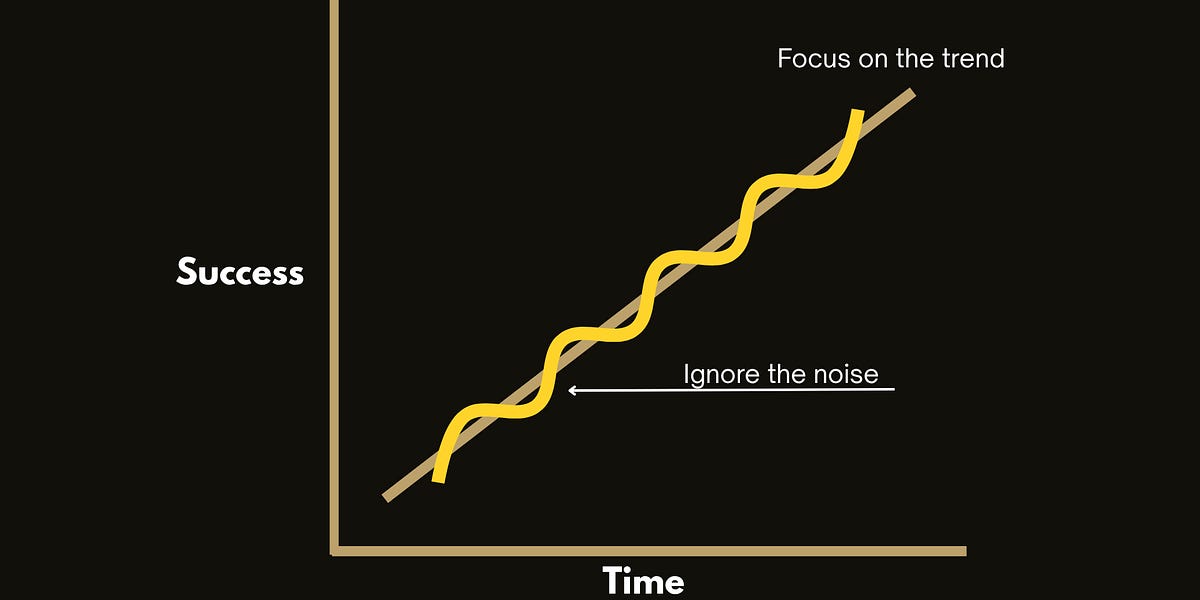 Focus on the trend

Success

Ignore the noise

Time